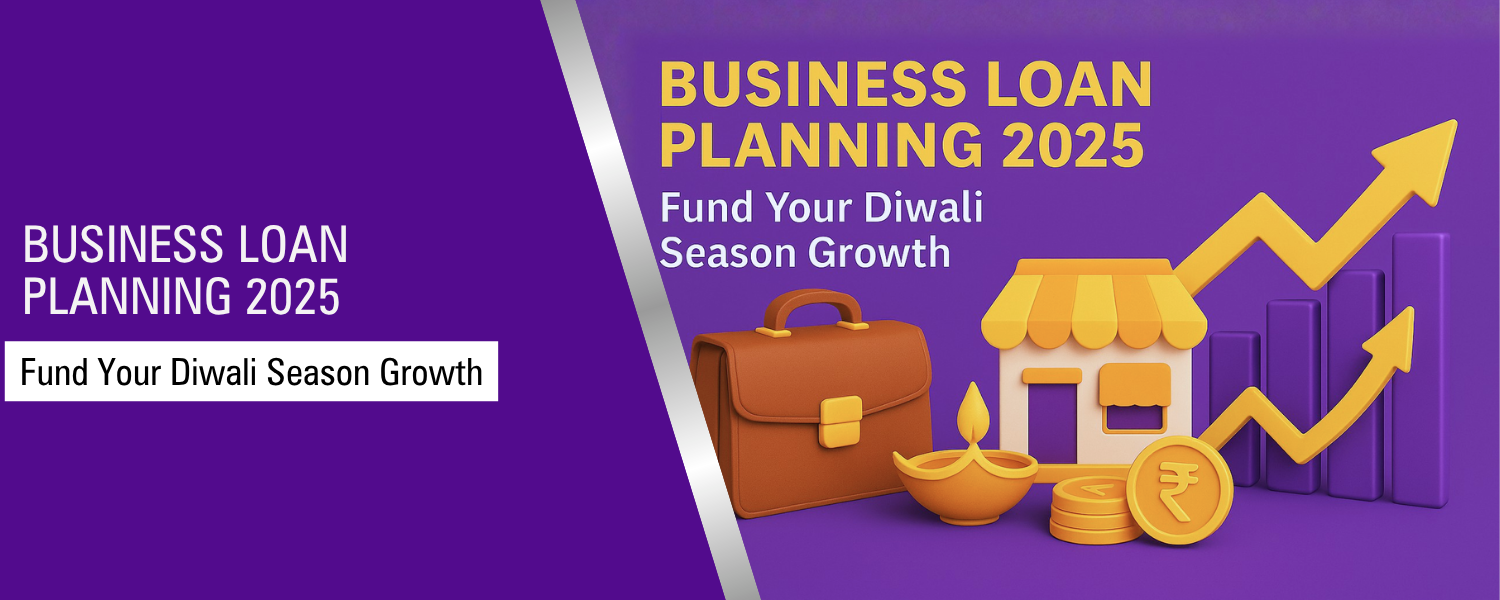 BUSINESS LOAN PLANNING 2025

Fund Your Diwali Season Growth

BUSINESS LOAN PLANNING 2025

Fund Your Diwali Season Growth

₹